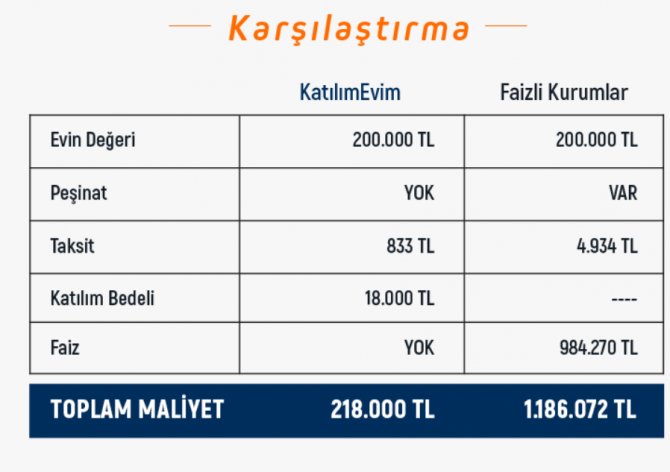 Karşılaştırma

| | KatılımEvim | Faizli Kurumlar |
|---|---|---|
| Evin Değeri | 200.000 TL | 200.000 TL |
| Peşinat | YOK | VAR |
| Taksit | 833 TL | 4.934 TL |
| Katılım Bedeli | 18.000 TL | ---- |
| Faiz | YOK | 984.270 TL |
| TOPLAM MALİYET | 218.000 TL | 1.186.072 TL |